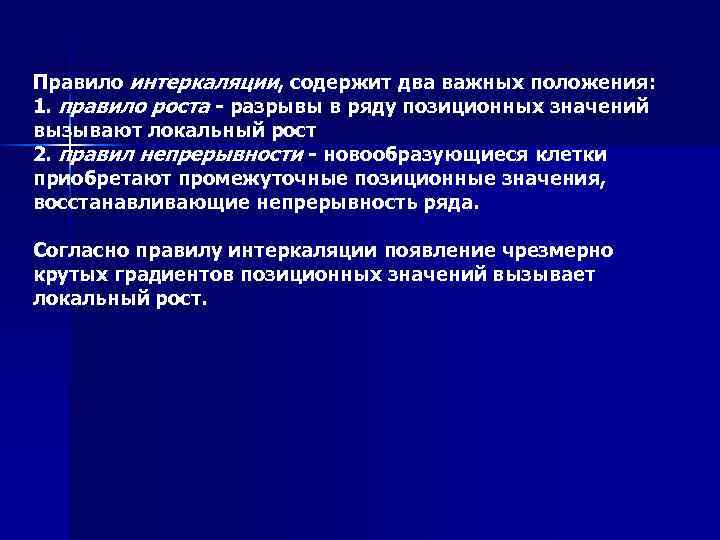 Правило интеркаляции, содержит два важных положения:
1. правило роста - разрывы в ряду позиционных значений вызывают локальный рост
2. правил непрерывности - новообразующиеся клетки приобретают промежуточные позиционные значения, восстанавливающие непрерывность ряда.

Согласно правилу интеркаляции появление чрезмерно крутых градиентов позиционных значений вызывает локальный рост.